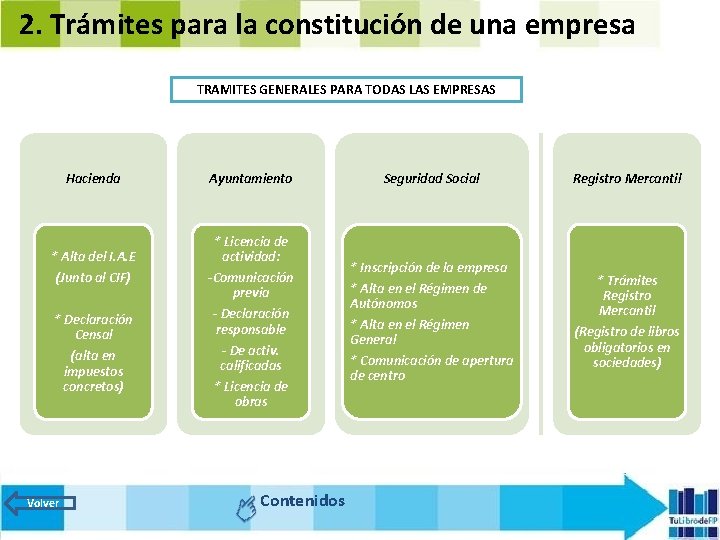 2. Trámites para la constitución de una empresa

TRAMITES GENERALES PARA TODAS LAS EMPRESAS

Hacienda

* Alta del I.A.E (Junto al CIF)

* Declaración Censal (alta en impuestos concretos)

Ayuntamiento

* Licencia de actividad:

-Comunicación previa

- Declaración responsable

- De activ. calificadas

* Licencia de obras

Seguridad Social

* Inscripción de la empresa

* Alta en el Régimen de Autónomos

* Alta en el Régimen General

* Comunicación de apertura de centro

Registro Mercantil

* Trámites Registro Mercantil

(Registro de libros obligatorios en sociedades)

Volver

Contenidos

TuLibrodeFP